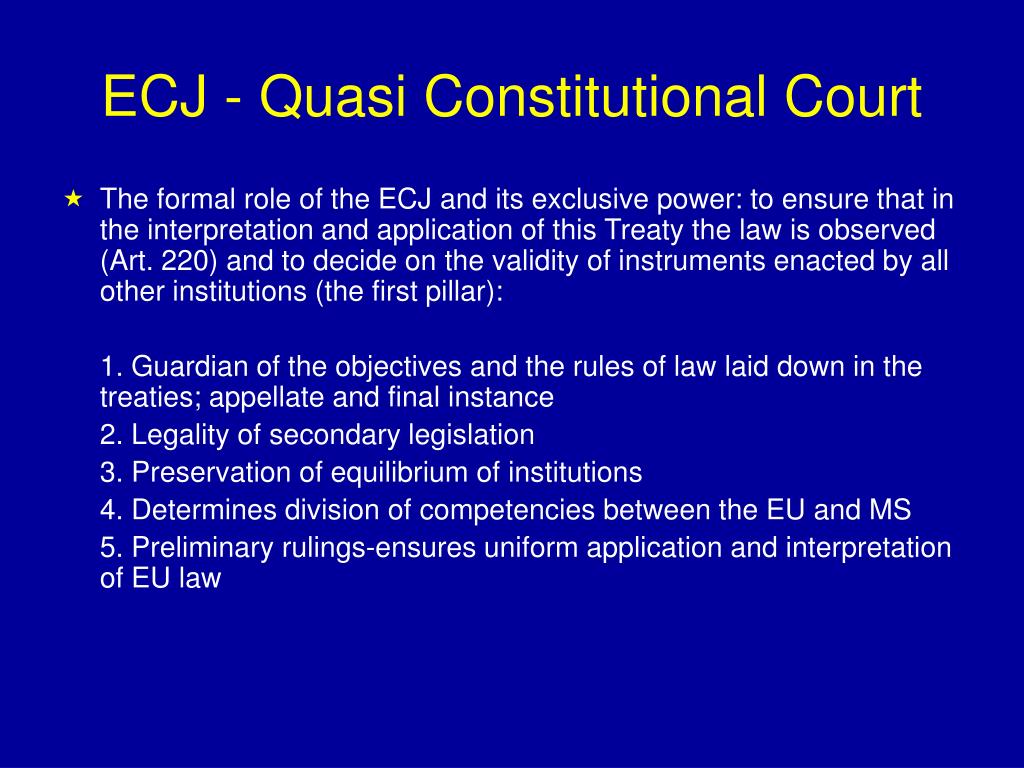 ECJ - Quasi Constitutional Court

★ The formal role of the ECJ and its exclusive power: to ensure that in the interpretation and application of this Treaty the law is observed (Art. 220) and to decide on the validity of instruments enacted by all other institutions (the first pillar):

1. Guardian of the objectives and the rules of law laid down in the treaties; appellate and final instance

2. Legality of secondary legislation

3. Preservation of equilibrium of institutions

4. Determines division of competencies between the EU and MS

5. Preliminary rulings-ensures uniform application and interpretation of EU law